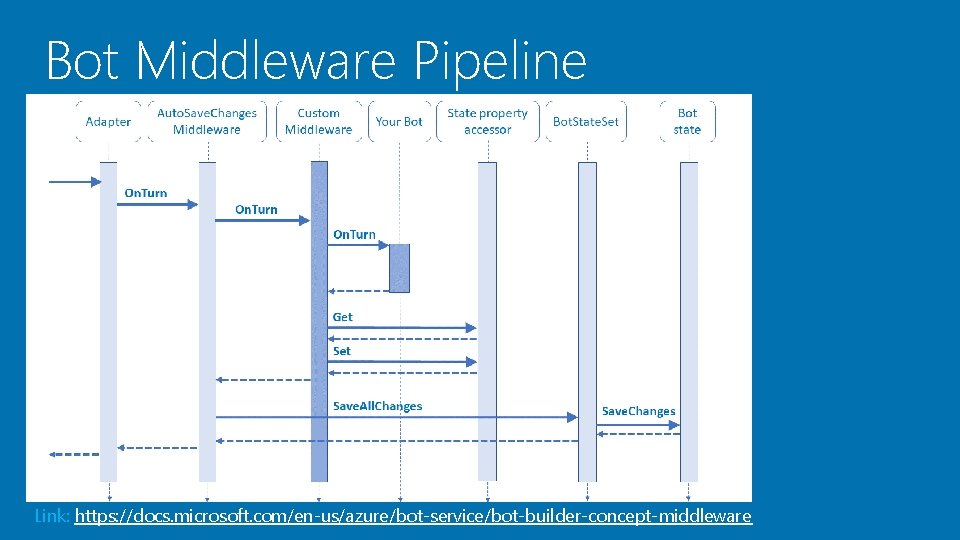 Bot Middleware Pipeline

Adapter
AutoSaveChanges Middleware
Custom Middleware
Your Bot
State property accessor
BotStateSet
Bot state

OnTurn
OnTurn
OnTurn
Get
Set
SaveAllChanges
SaveChanges

Link: https://docs.microsoft.com/en-us/azure/bot-service/bot-builder-concept-middleware